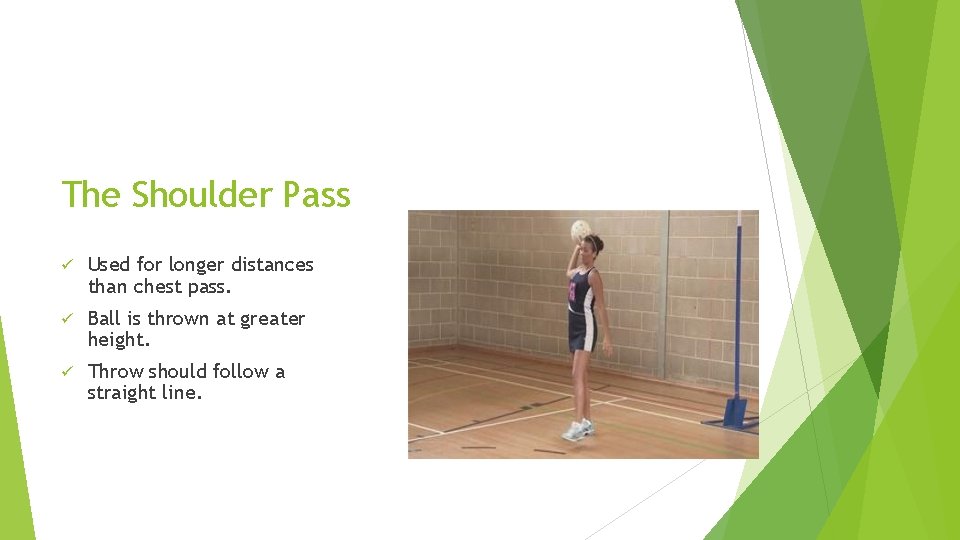 The Shoulder Pass

✓ Used for longer distances than chest pass.

✓ Ball is thrown at greater height.

✓ Throw should follow a straight line.